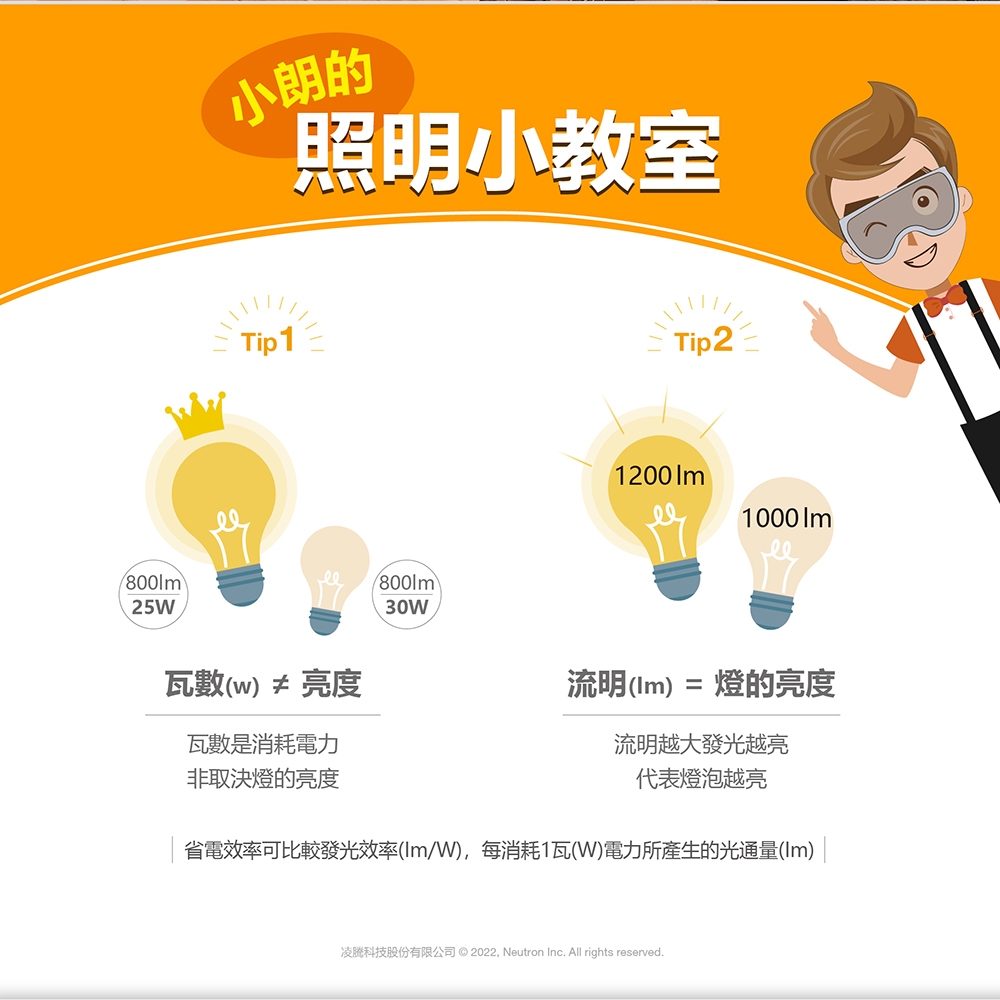 小朗的
照明小教室

Tip1

800lm
25W

800lm
30W

瓦數(w) ≠ 亮度

瓦數是消耗電力
非取決燈的亮度

Tip2

1200 lm

1000 lm

流明(lm) = 燈的亮度

流明越大發光越亮
代表燈泡越亮

省電效率可比較發光效率(lm/W)，每消耗1瓦(W)電力所產生的光通量(lm)

凌騰科技股份有限公司 © 2022, Neutron Inc. All rights reserved.